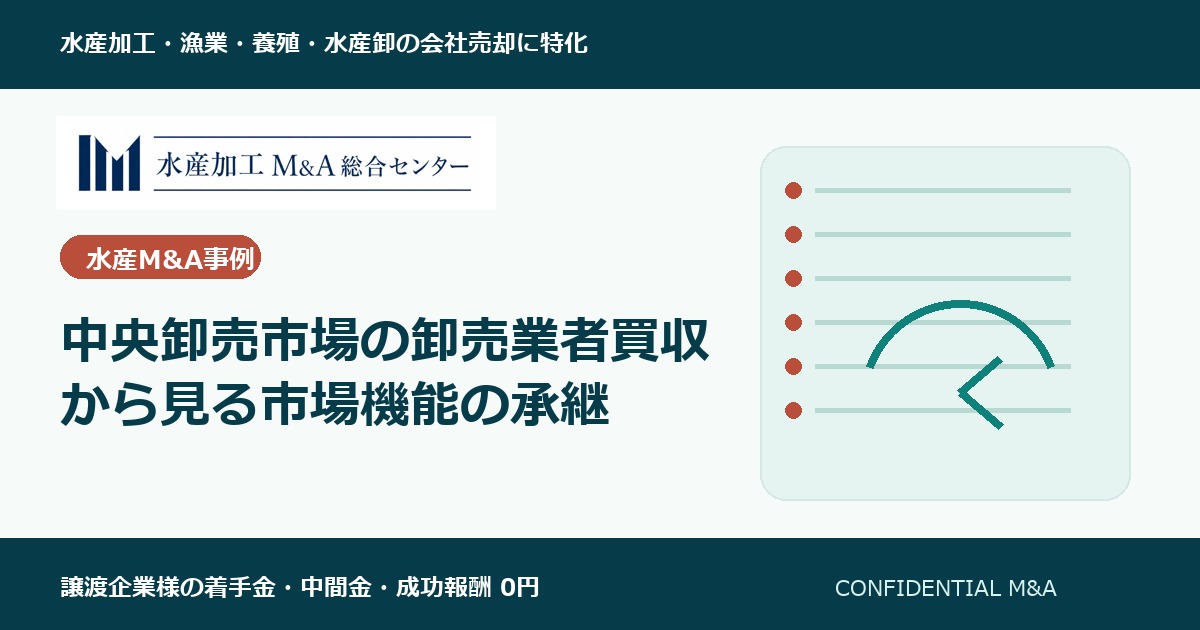 水産加工・漁業・養殖・水産卸の会社売却に特化

水産加工 M&A 総合センター

水産M&A事例

中央卸売市場の卸売業者買収から見る市場機能の承継

譲渡企業様の着手金・中間金・成功報酬 0円

CONFIDENTIAL M&A